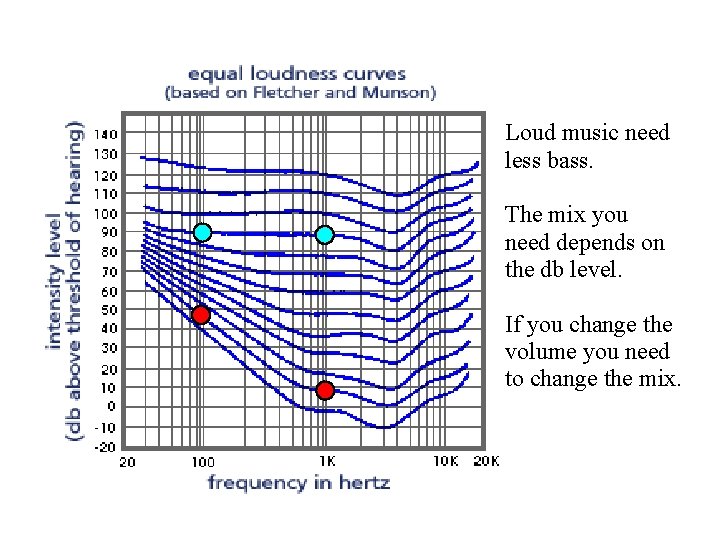 equal loudness curves
(based on Fletcher and Munson)

intensity level
(db above threshold of hearing)

140
130
120
110
100
90
80
70
60
50
40
30
20
10
0
-10
-20

20 100 1K 10K 20K

frequency in hertz

Loud music need less bass.

The mix you need depends on the db level.

If you change the volume you need to change the mix.